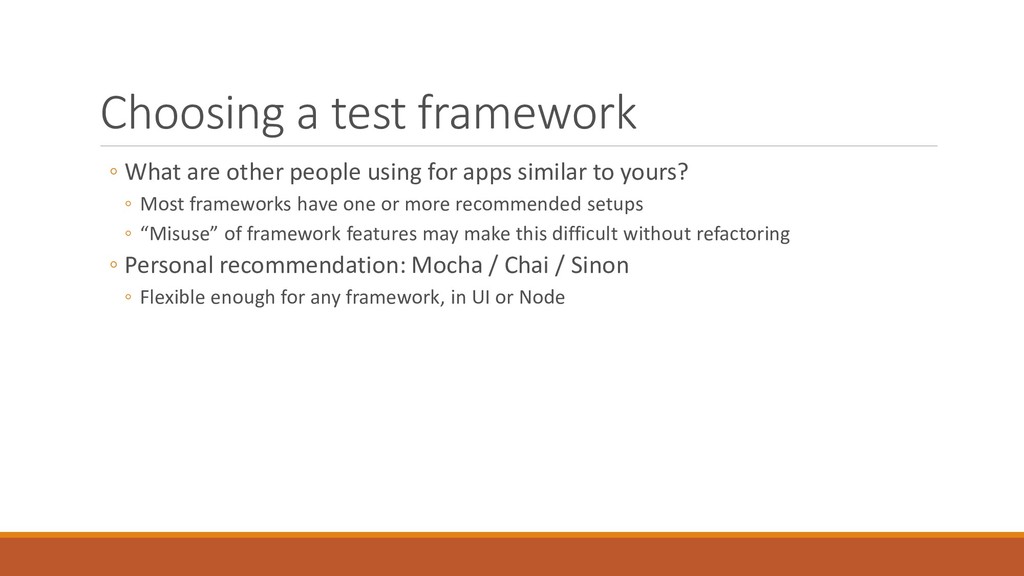 Choosing a test framework

◦ What are other people using for apps similar to yours?

◦ Most frameworks have one or more recommended setups

◦ “Misuse” of framework features may make this difficult without refactoring

◦ Personal recommendation: Mocha / Chai / Sinon

◦ Flexible enough for any framework, in UI or Node